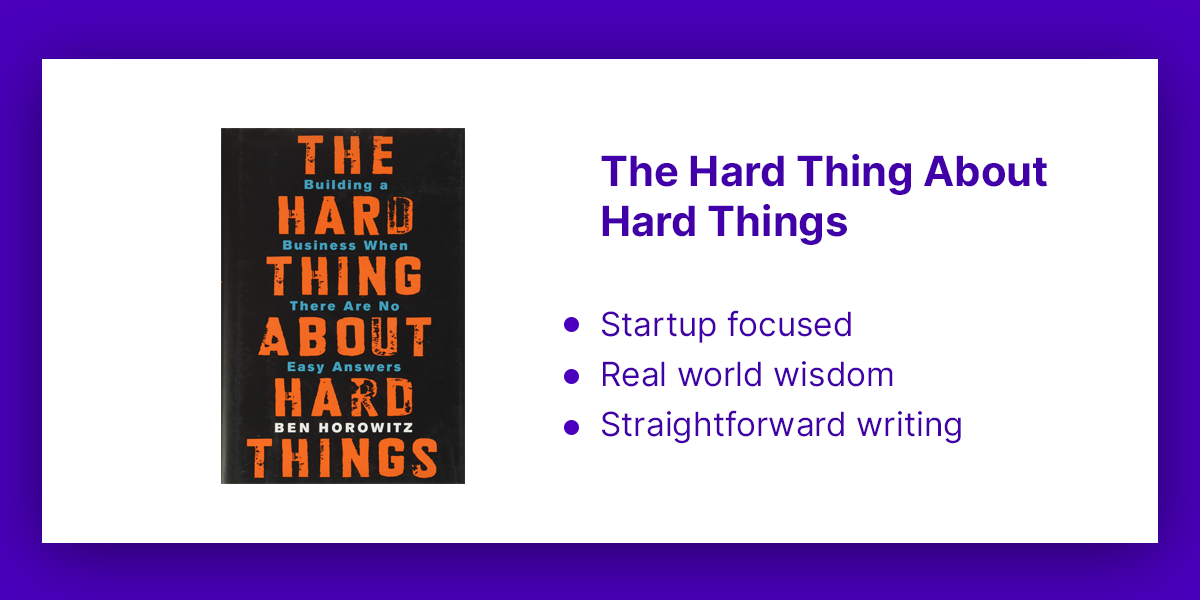 THE
Building a
HARD
Business When
THING
There Are No
ABOUT
Easy Answers
HARD
BEN HOROWITZ
THINGS

The Hard Thing About Hard Things

- Startup focused
- Real world wisdom
- Straightforward writing